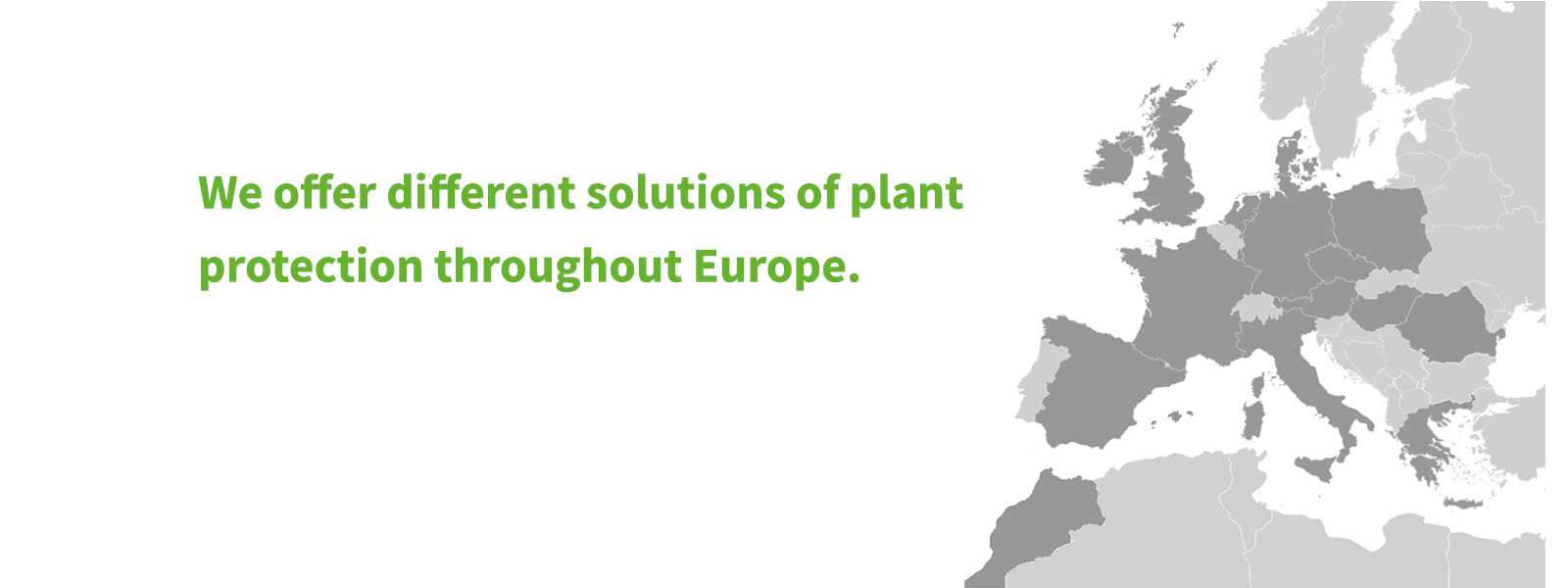 We offer different solutions of plant protection throughout Europe.